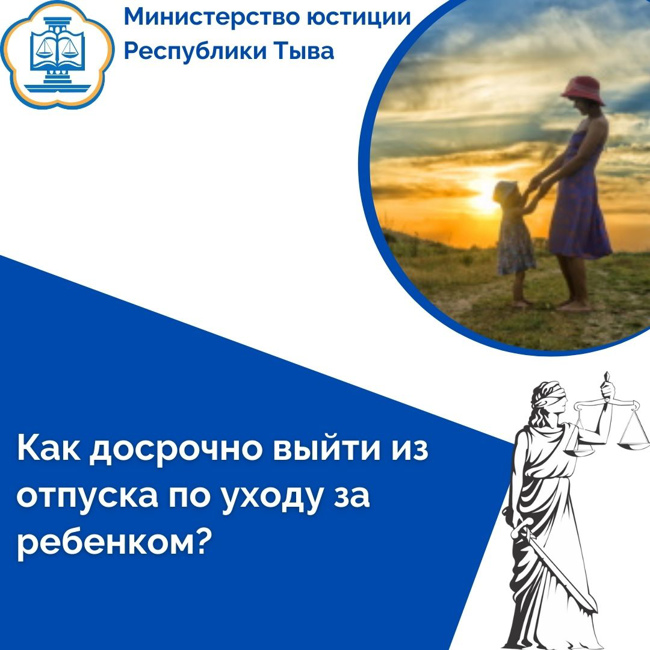 Министерство юстиции Республики Тыва

Как досрочно выйти из отпуска по уходу за ребенком?